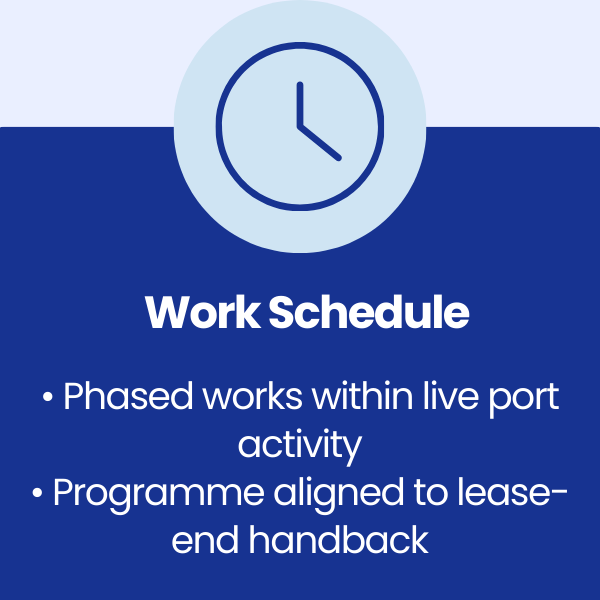 Work Schedule

• Phased works within live port activity
• Programme aligned to lease-end handback